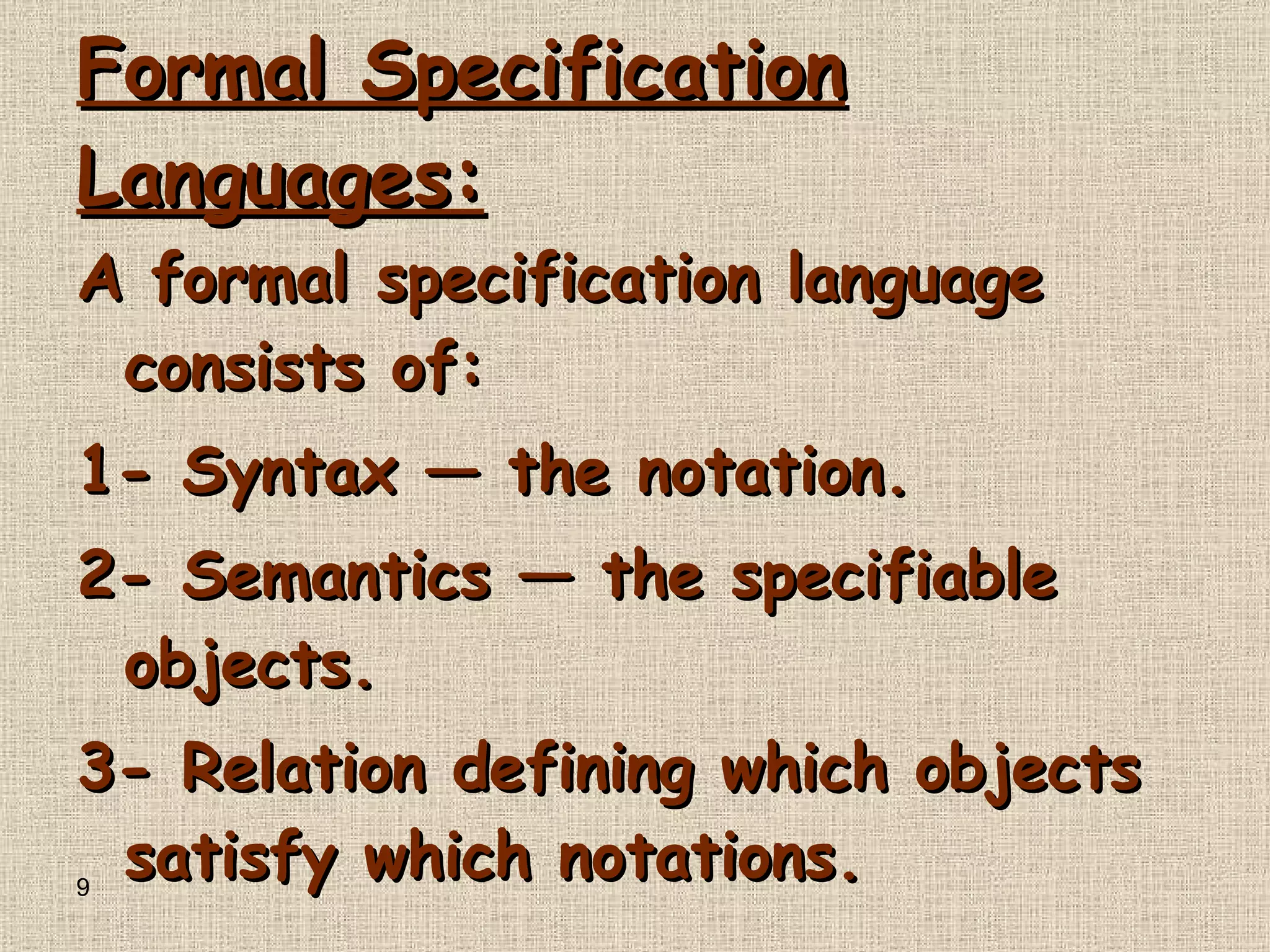 Formal Specification Languages:

A formal specification language consists of:

1- Syntax — the notation.

2- Semantics — the specifiable objects.

3- Relation defining which objects satisfy which notations.

9